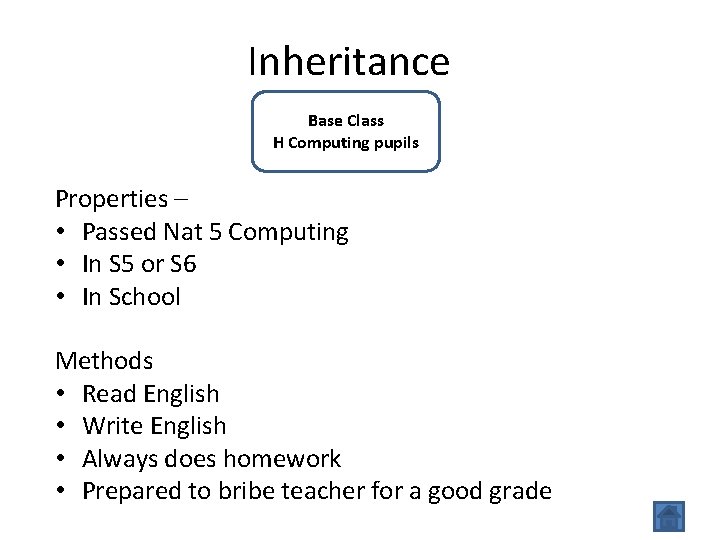 Inheritance

Base Class
H Computing pupils

Properties –
• Passed Nat 5 Computing
• In S5 or S6
• In School

Methods
• Read English
• Write English
• Always does homework
• Prepared to bribe teacher for a good grade